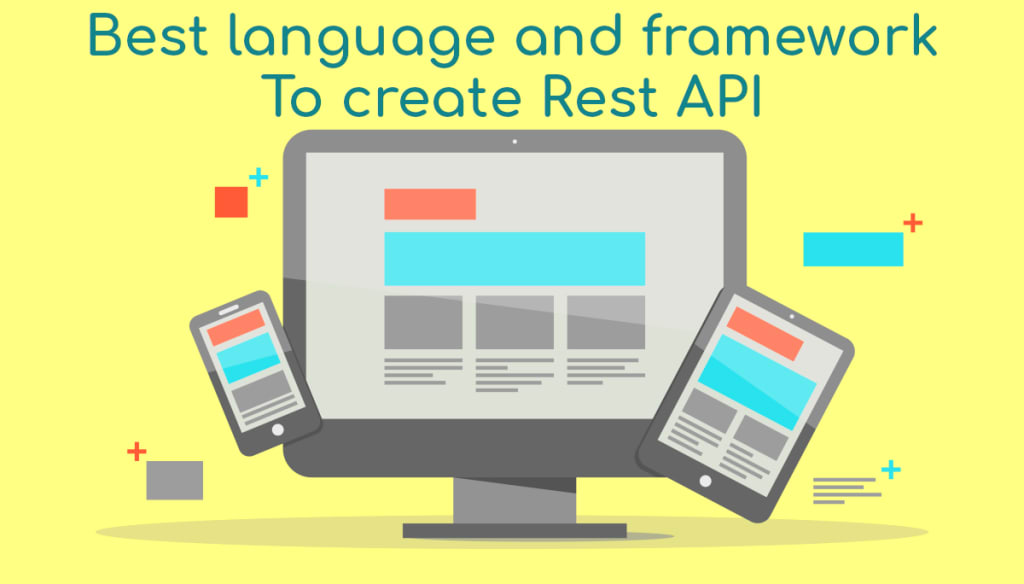 Best language and framework
To create Rest API